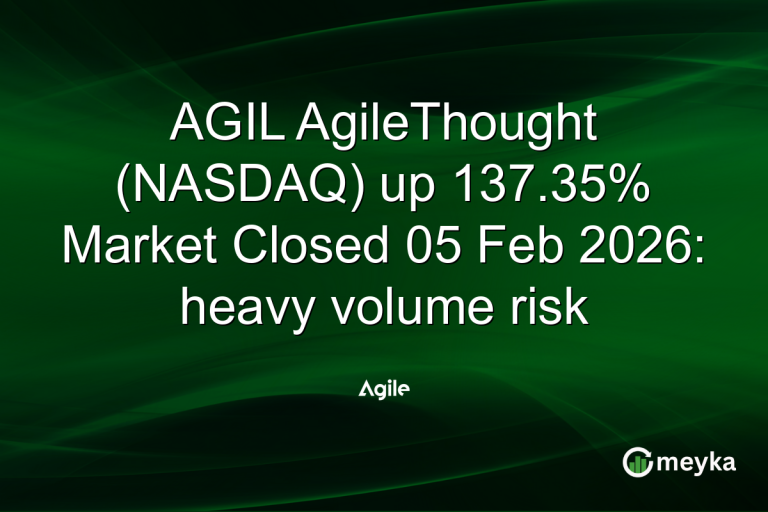 AGIL AgileThought (NASDAQ) up 137.35% Market Closed 05 Feb 2026: heavy volume risk

Agile

meyka